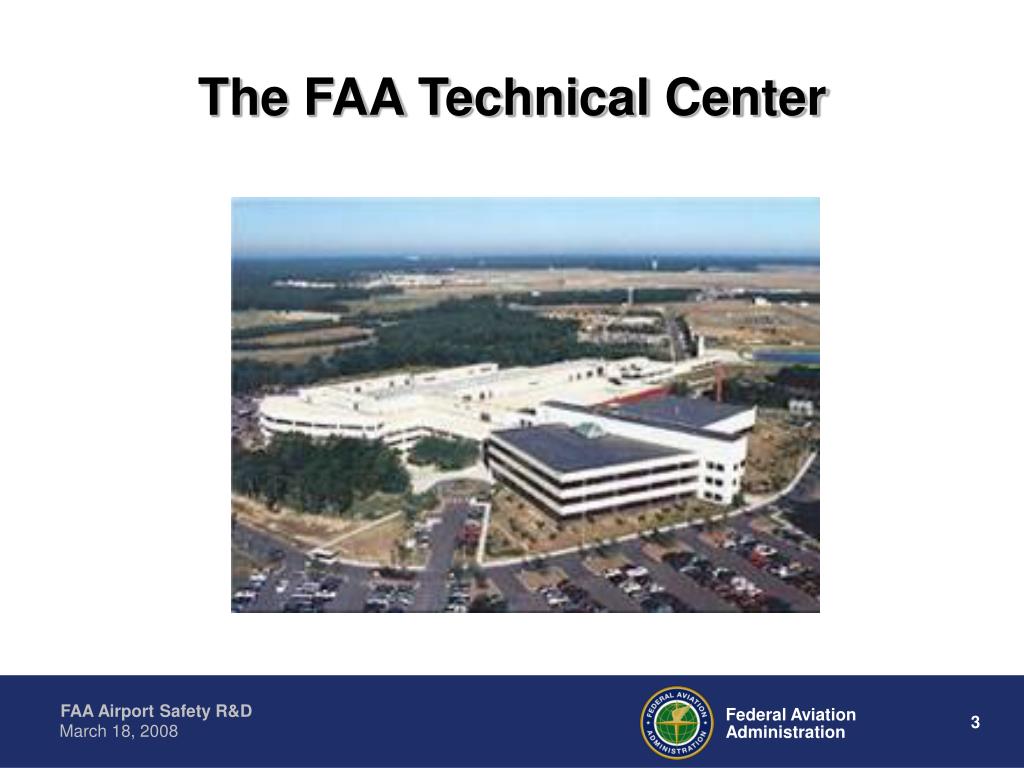 The FAA Technical Center

FAA Airport Safety R&D
March 18, 2008

FEDERAL AVIATION ADMINISTRATION

Federal Aviation Administration

3